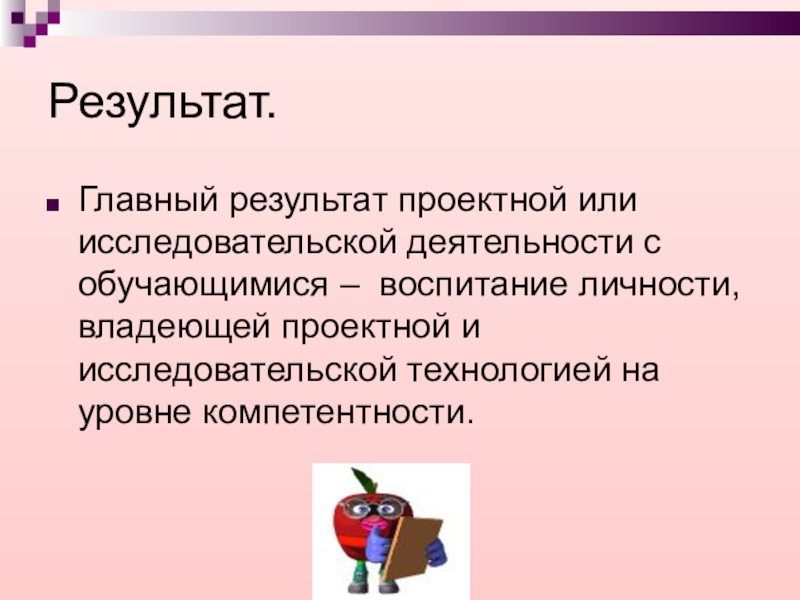 Результат.

Главный результат проектной или исследовательской деятельности с обучающимися – воспитание личности, владеющей проектной и исследовательской технологией на уровне компетентности.